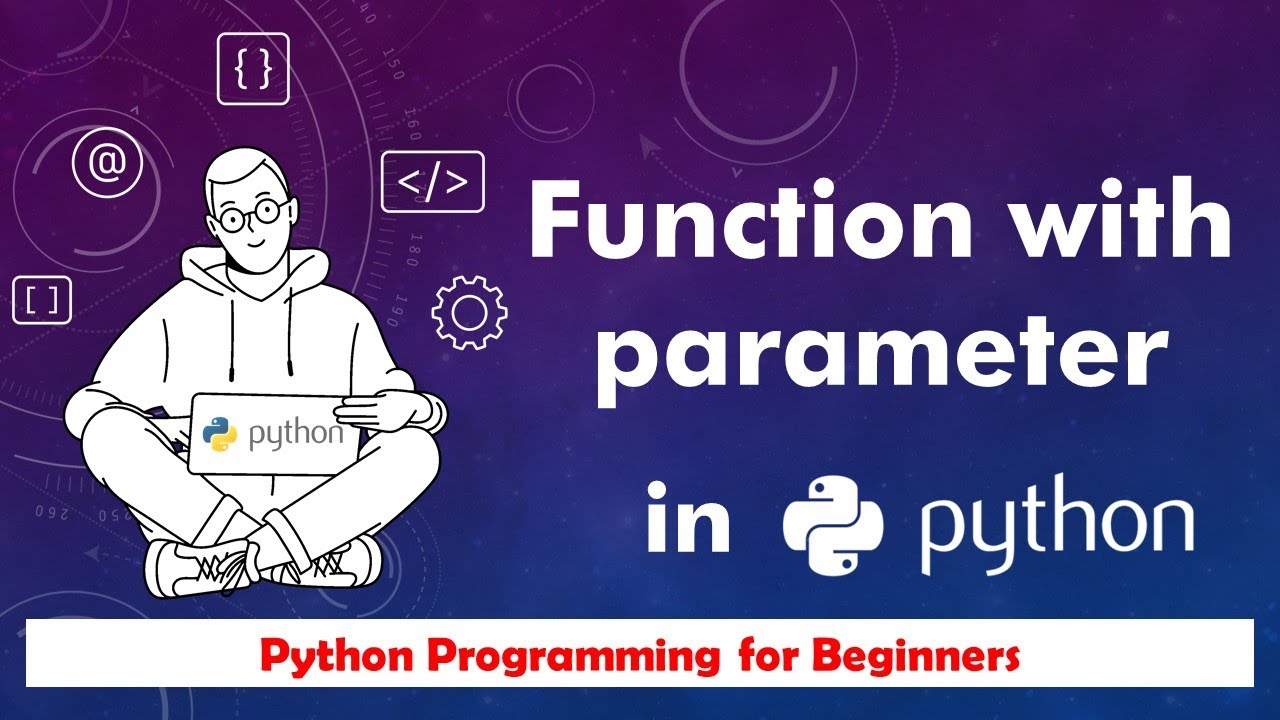 { }

@

</>

[ ]

python

Function with parameter

in python

Python Programming for Beginners